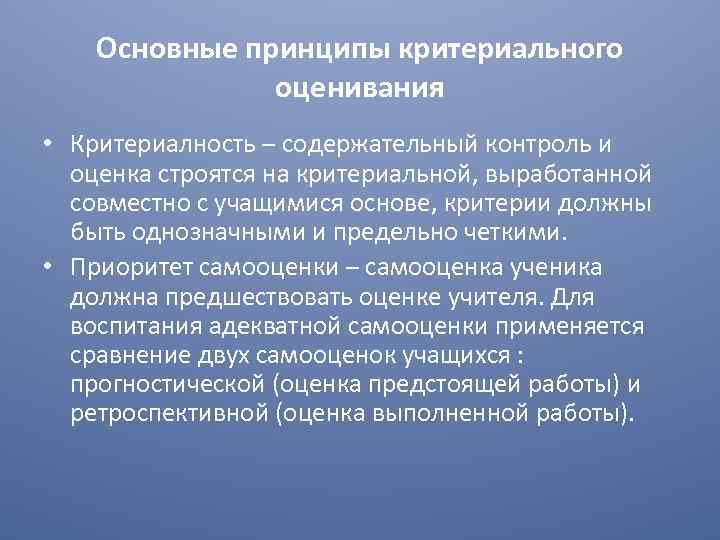 Основные принципы критериального оценивания

• Критериалность – содержательный контроль и оценка строятся на критериальной, выработанной совместно с учащимися основе, критерии должны быть однозначными и предельно четкими.

• Приоритет самооценки – самооценка ученика должна предшествовать оценке учителя. Для воспитания адекватной самооценки применяется сравнение двух самооценок учащихся : прогностической (оценка предстоящей работы) и ретроспективной (оценка выполненной работы).